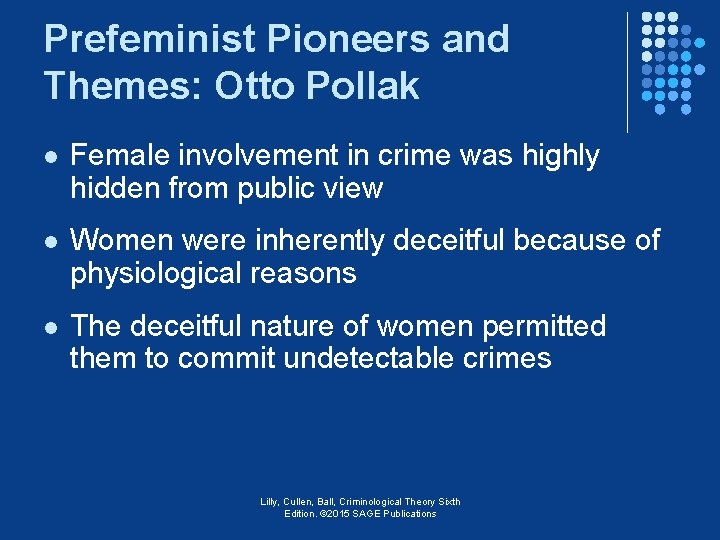 Prefeminist Pioneers and Themes: Otto Pollak

- Female involvement in crime was highly hidden from public view
- Women were inherently deceitful because of physiological reasons
- The deceitful nature of women permitted them to commit undetectable crimes

Lilly, Cullen, Ball, Criminological Theory Sixth Edition. ©2015 SAGE Publications